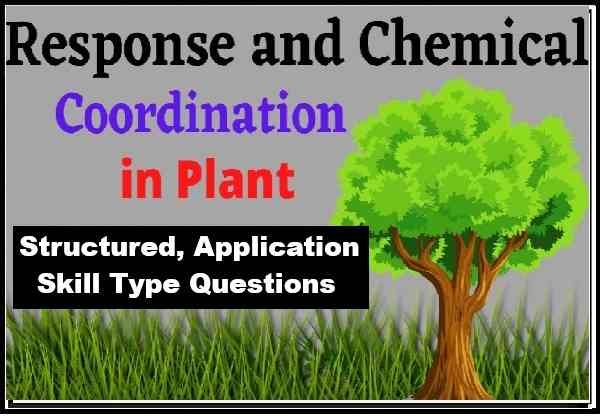 Response and Chemical
Coordination
in Plant

Structured, Application
Skill Type Questions